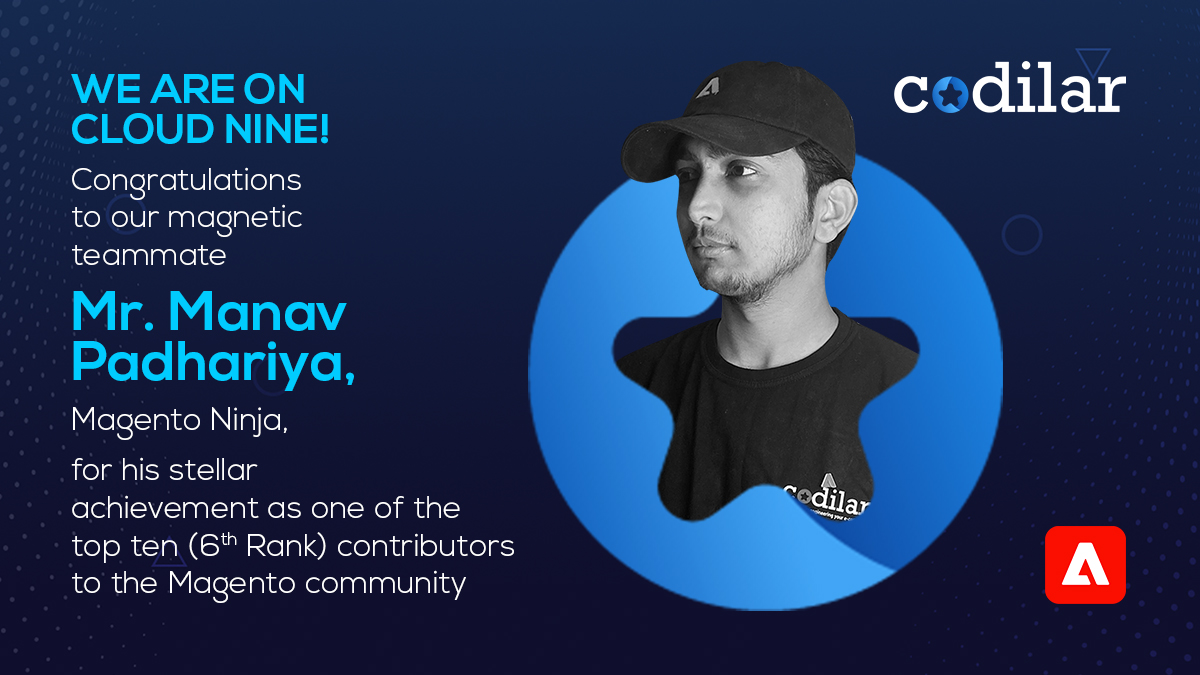 WE ARE ON CLOUD NINE!

Congratulations to our magnetic teammate

Mr. Manav Padhariya,

Magento Ninja,

for his stellar achievement as one of the top ten ($6^{th}$ Rank) contributors to the Magento community

codilar

codilar